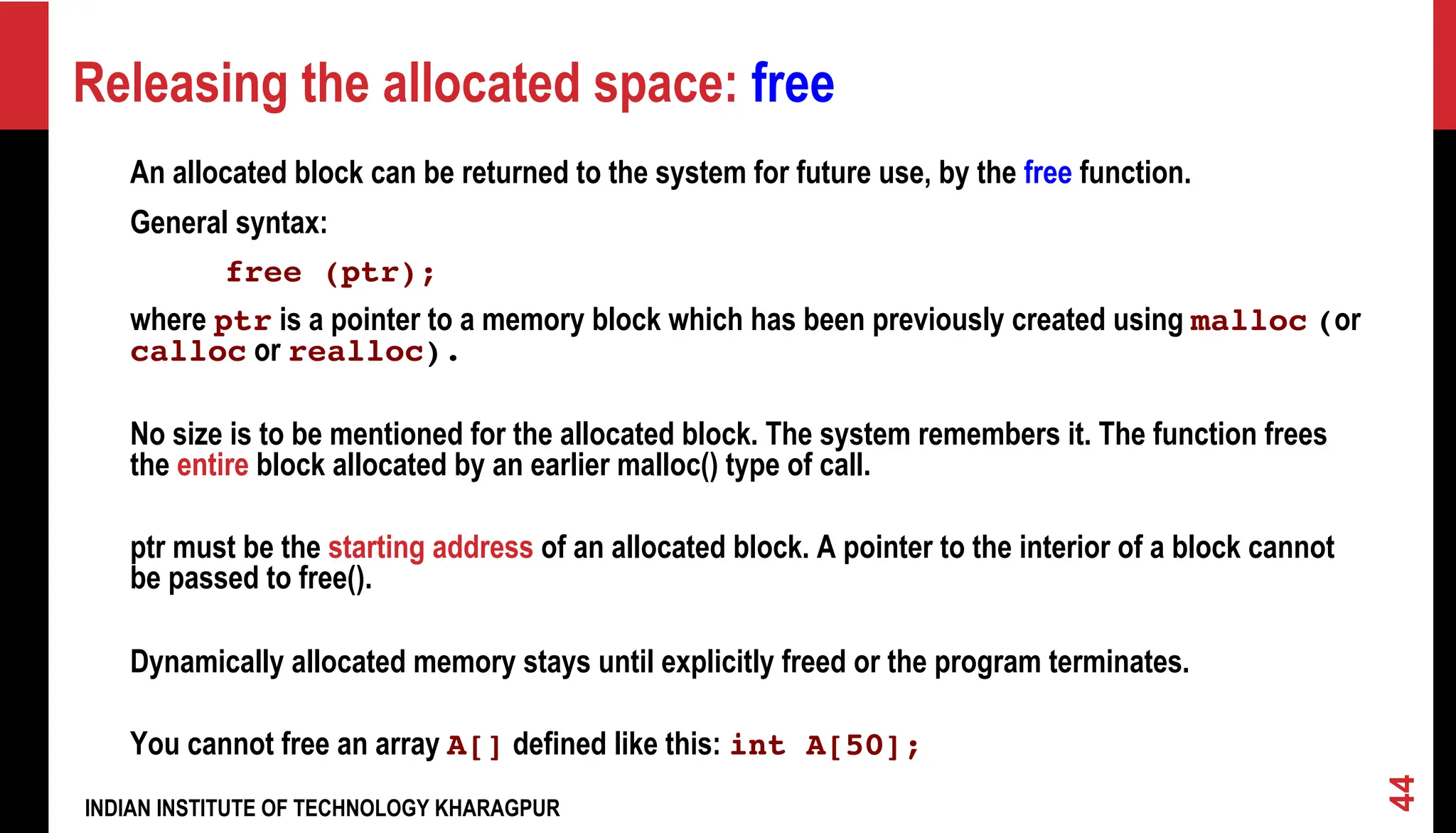 Releasing the allocated space: free

An allocated block can be returned to the system for future use, by the free function.

General syntax:

free (ptr);

where ptr is a pointer to a memory block which has been previously created using malloc (or calloc or realloc).

No size is to be mentioned for the allocated block. The system remembers it. The function frees the entire block allocated by an earlier malloc() type of call.

ptr must be the starting address of an allocated block. A pointer to the interior of a block cannot be passed to free().

Dynamically allocated memory stays until explicitly freed or the program terminates.

You cannot free an array A[] defined like this: int A[50];

INDIAN INSTITUTE OF TECHNOLOGY KHARAGPUR

44